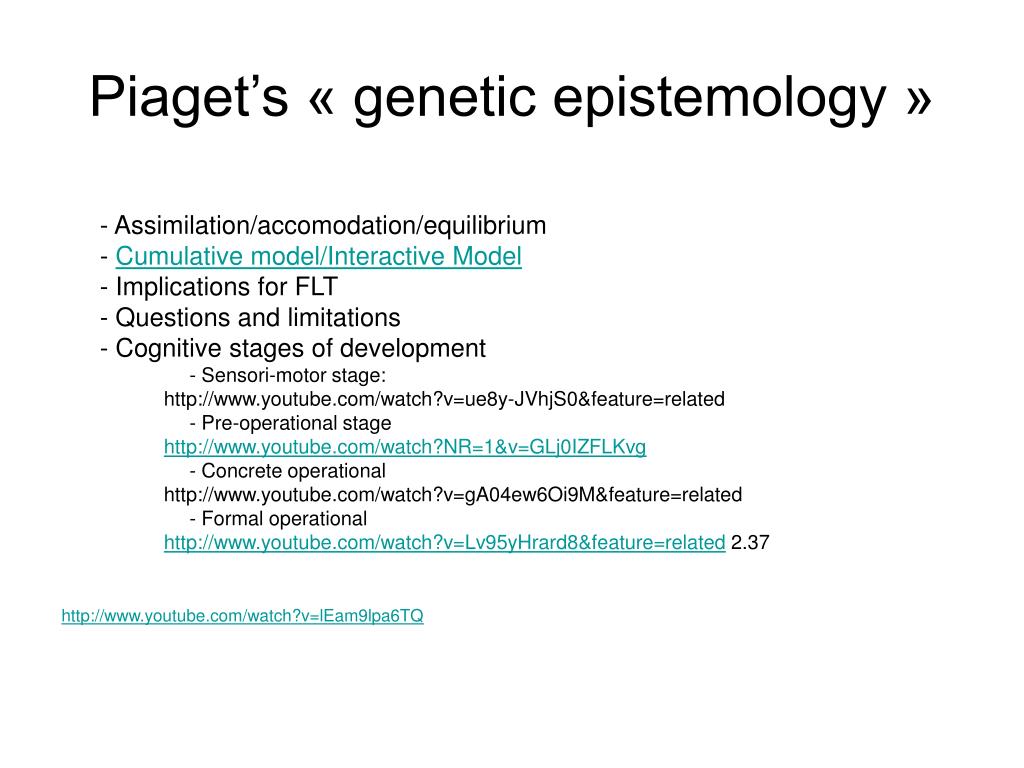 Piaget’s « genetic epistemology »

- Assimilation/accomodation/equilibrium
- Cumulative model/Interactive Model
- Implications for FLT
- Questions and limitations
- Cognitive stages of development
- Sensori-motor stage: http://www.youtube.com/watch?v=ue8y-JVhjS0&feature=related
- Pre-operational stage http://www.youtube.com/watch?NR=1&v=GLj0IZFLKvg
- Concrete operational http://www.youtube.com/watch?v=gA04ew6Oi9M&feature=related
- Formal operational http://www.youtube.com/watch?v=Lv95yHrard8&feature=related 2.37

http://www.youtube.com/watch?v=lEam9lpa6TQ